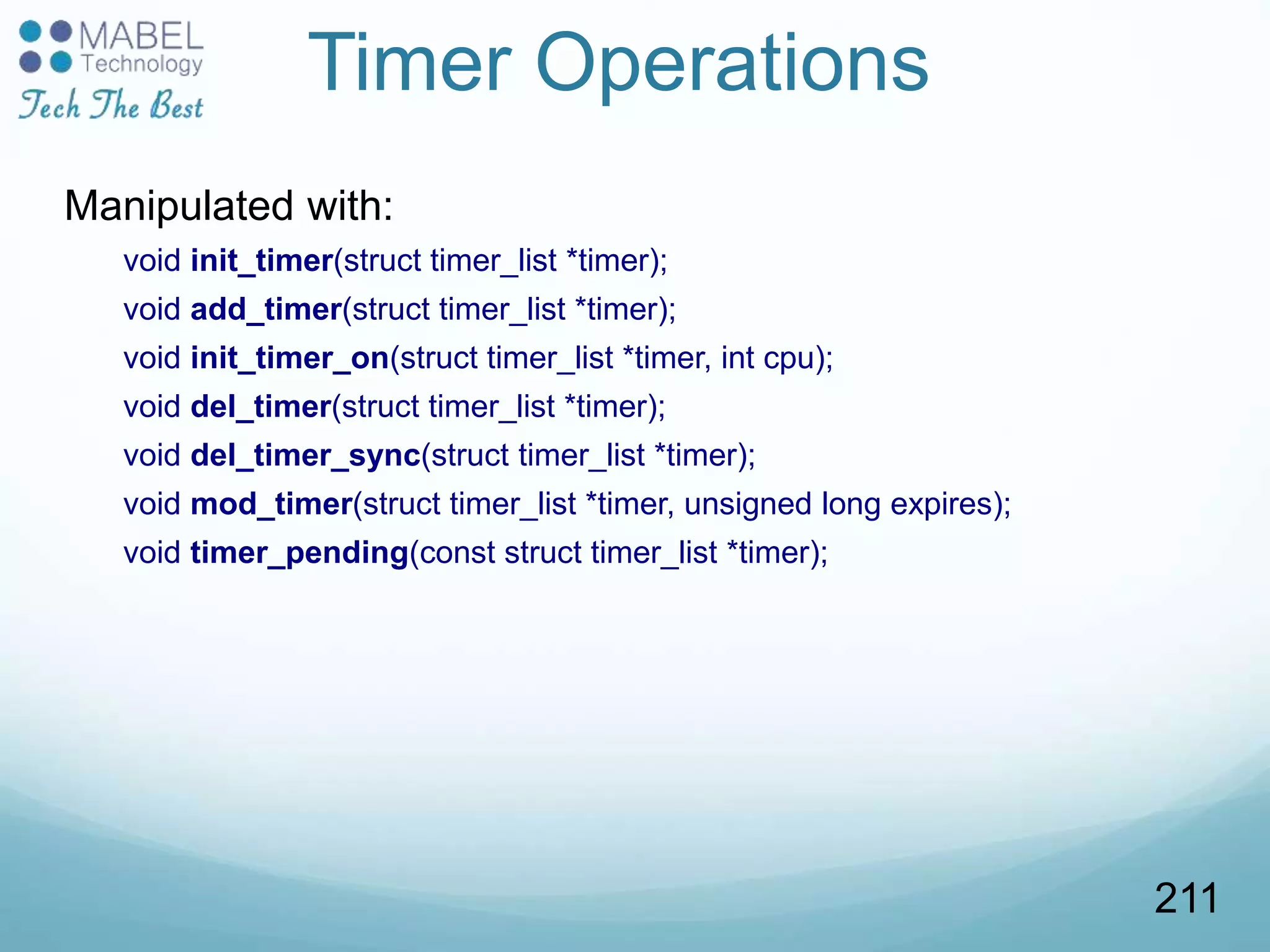 MABEL Technology
Tech The Best

Timer Operations

Manipulated with:

void init_timer(struct timer_list *timer);
void add_timer(struct timer_list *timer);
void init_timer_on(struct timer_list *timer, int cpu);
void del_timer(struct timer_list *timer);
void del_timer_sync(struct timer_list *timer);
void mod_timer(struct timer_list *timer, unsigned long expires);
void timer_pending(const struct timer_list *timer);

211